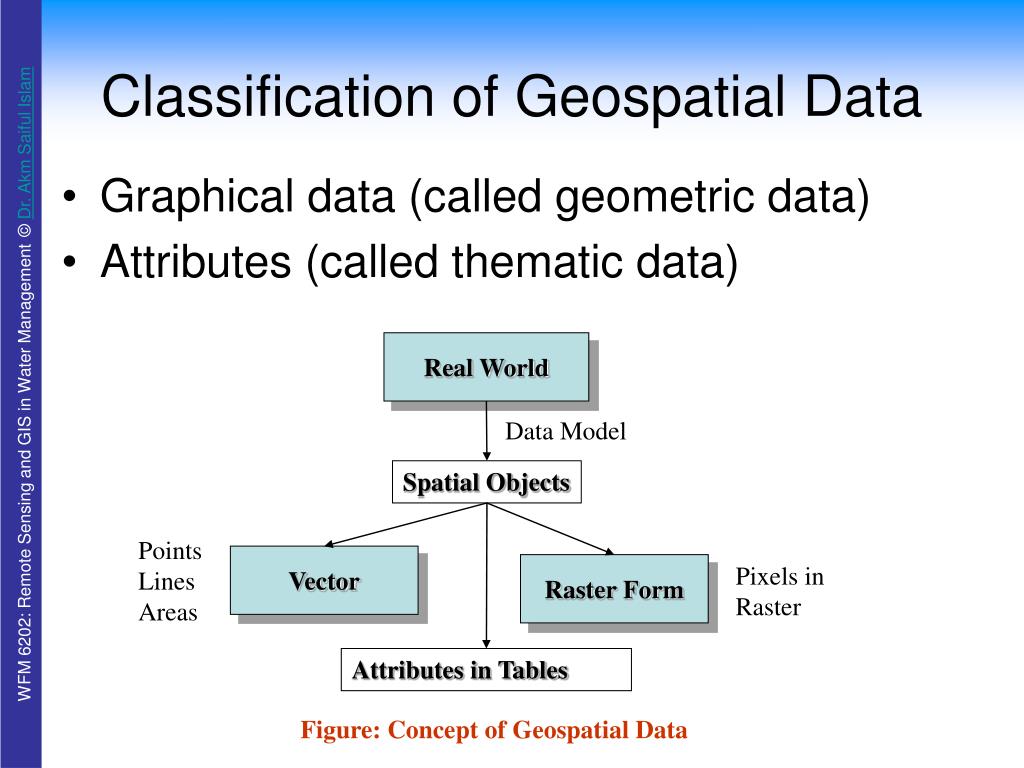 WFM 6202: Remote Sensing and GIS in Water Management © Dr. Akm Saiful Islam

Classification of Geospatial Data

• Graphical data (called geometric data)
• Attributes (called thematic data)

Real World

Data Model

Spatial Objects

Points
Lines
Areas

Vector

Raster Form

Pixels in Raster

Attributes in Tables

Figure: Concept of Geospatial Data